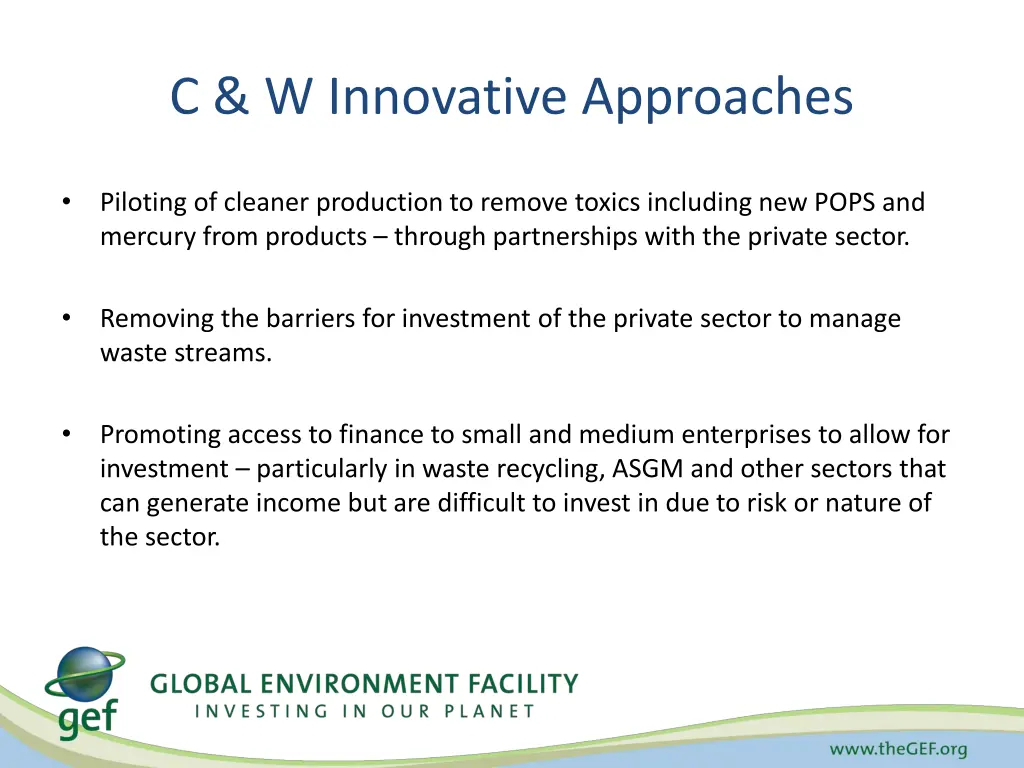 C & W Innovative Approaches

• Piloting of cleaner production to remove toxics including new POPS and mercury from products – through partnerships with the private sector.

• Removing the barriers for investment of the private sector to manage waste streams.

• Promoting access to finance to small and medium enterprises to allow for investment – particularly in waste recycling, ASGM and other sectors that can generate income but are difficult to invest in due to risk or nature of the sector.

gef

GLOBAL ENVIRONMENT FACILITY
INVESTING IN OUR PLANET

www.theGEF.org